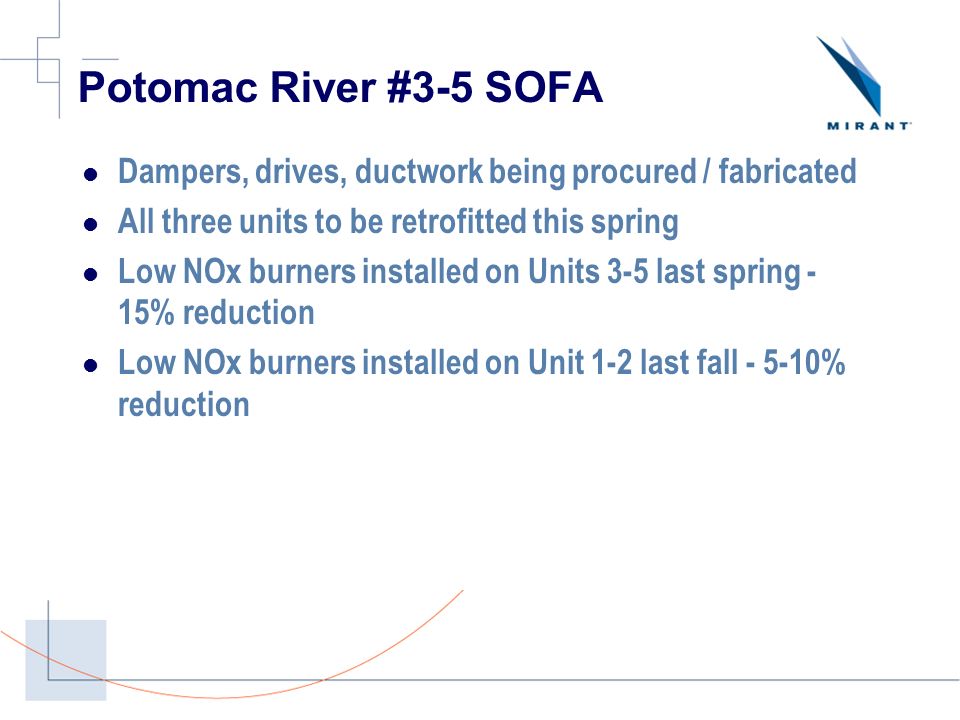 Potomac River #3-5 SOFA

MIRANT

- Dampers, drives, ductwork being procured / fabricated
- All three units to be retrofitted this spring
- Low NOx burners installed on Units 3-5 last spring - 15% reduction
- Low NOx burners installed on Unit 1-2 last fall - 5-10% reduction